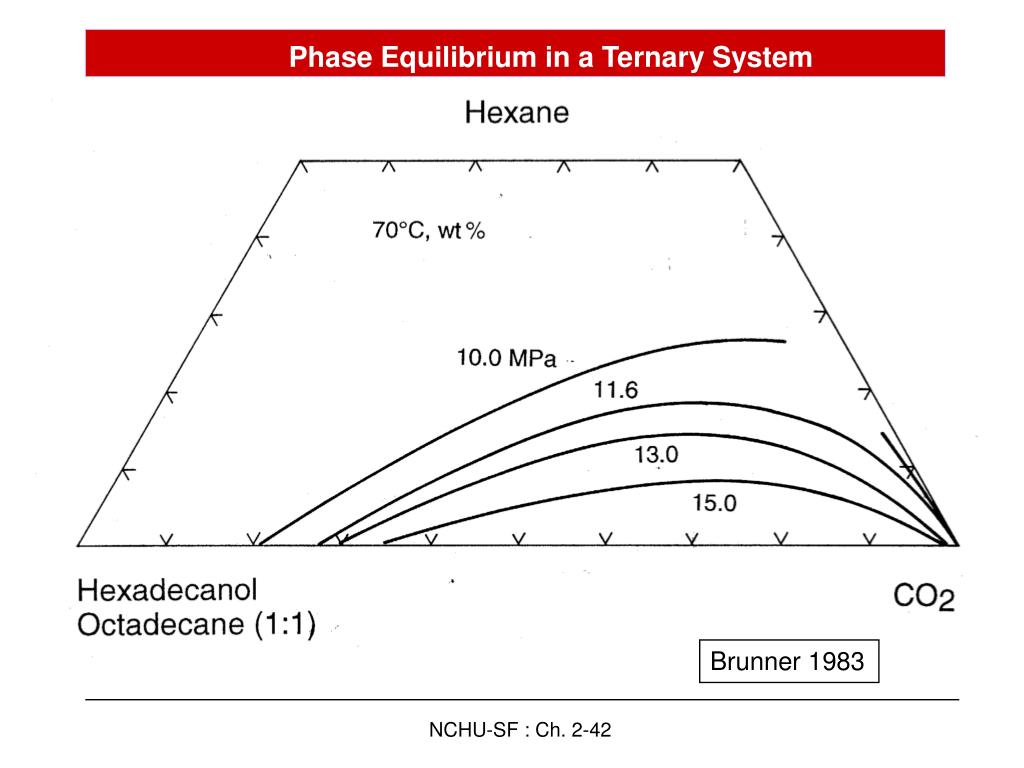 Phase Equilibrium in a Ternary System

Hexane

70°C, wt %

10.0 MPa

11.6

13.0

15.0

Hexadecanol
Octadecane (1:1)

$CO_2$

Brunner 1983

NCHU-SF : Ch. 2-42